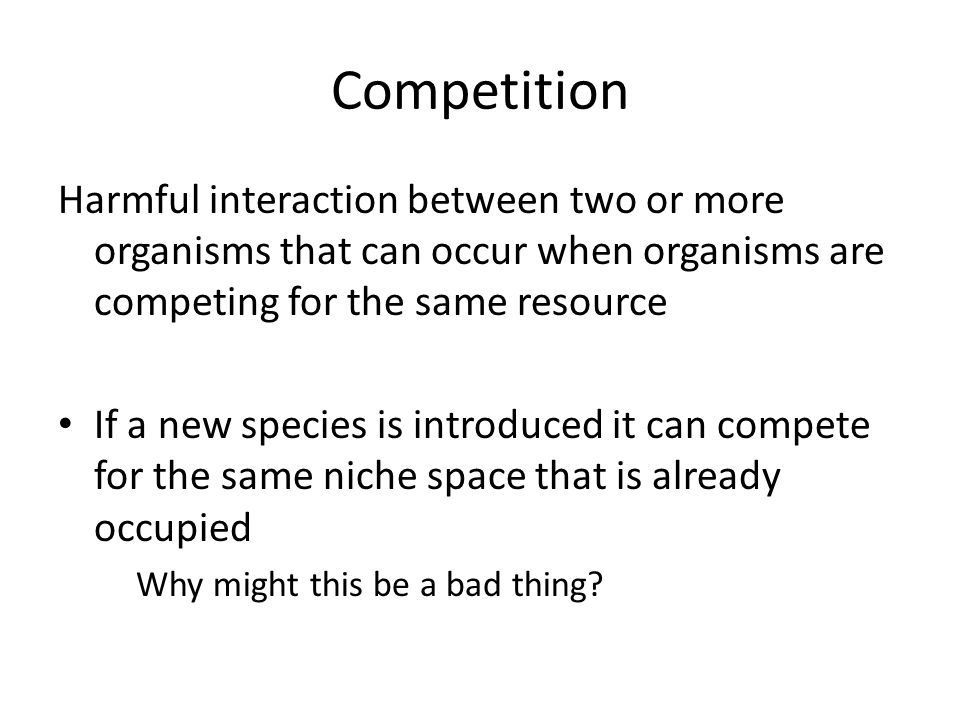 Competition

Harmful interaction between two or more organisms that can occur when organisms are competing for the same resource

• If a new species is introduced it can compete for the same niche space that is already occupied

Why might this be a bad thing?